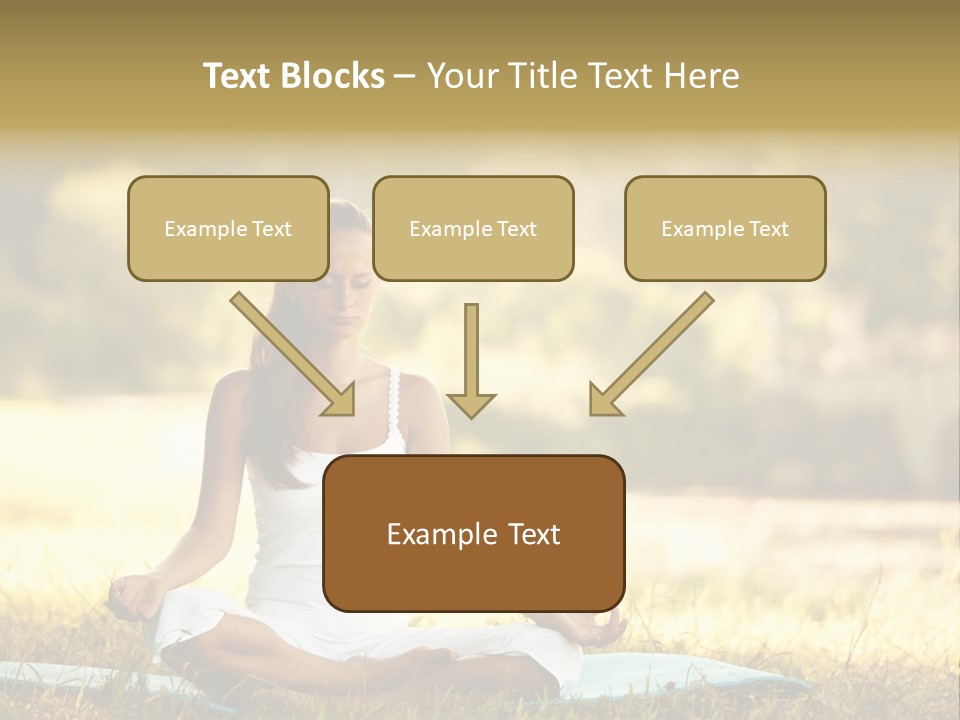 Text Blocks – Your Title Text Here

Example Text

Example Text

Example Text

Example Text